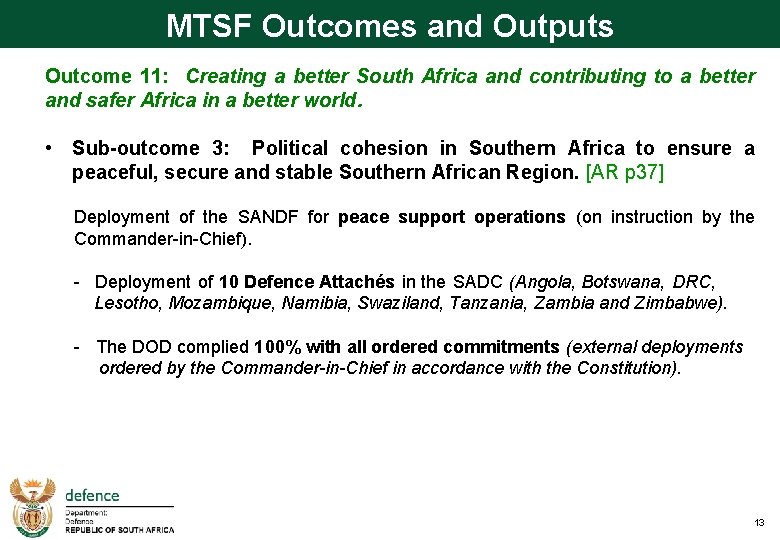 MTSF Outcomes and Outputs

Outcome 11: Creating a better South Africa and contributing to a better and safer Africa in a better world.

• Sub-outcome 3: Political cohesion in Southern Africa to ensure a peaceful, secure and stable Southern African Region. [AR p37]

Deployment of the SANDF for peace support operations (on instruction by the Commander-in-Chief).

- Deployment of 10 Defence Attachés in the SADC (Angola, Botswana, DRC, Lesotho, Mozambique, Namibia, Swaziland, Tanzania, Zambia and Zimbabwe).

- The DOD complied 100% with all ordered commitments (external deployments ordered by the Commander-in-Chief in accordance with the Constitution).

defence
Department:
Defence
REPUBLIC OF SOUTH AFRICA

13